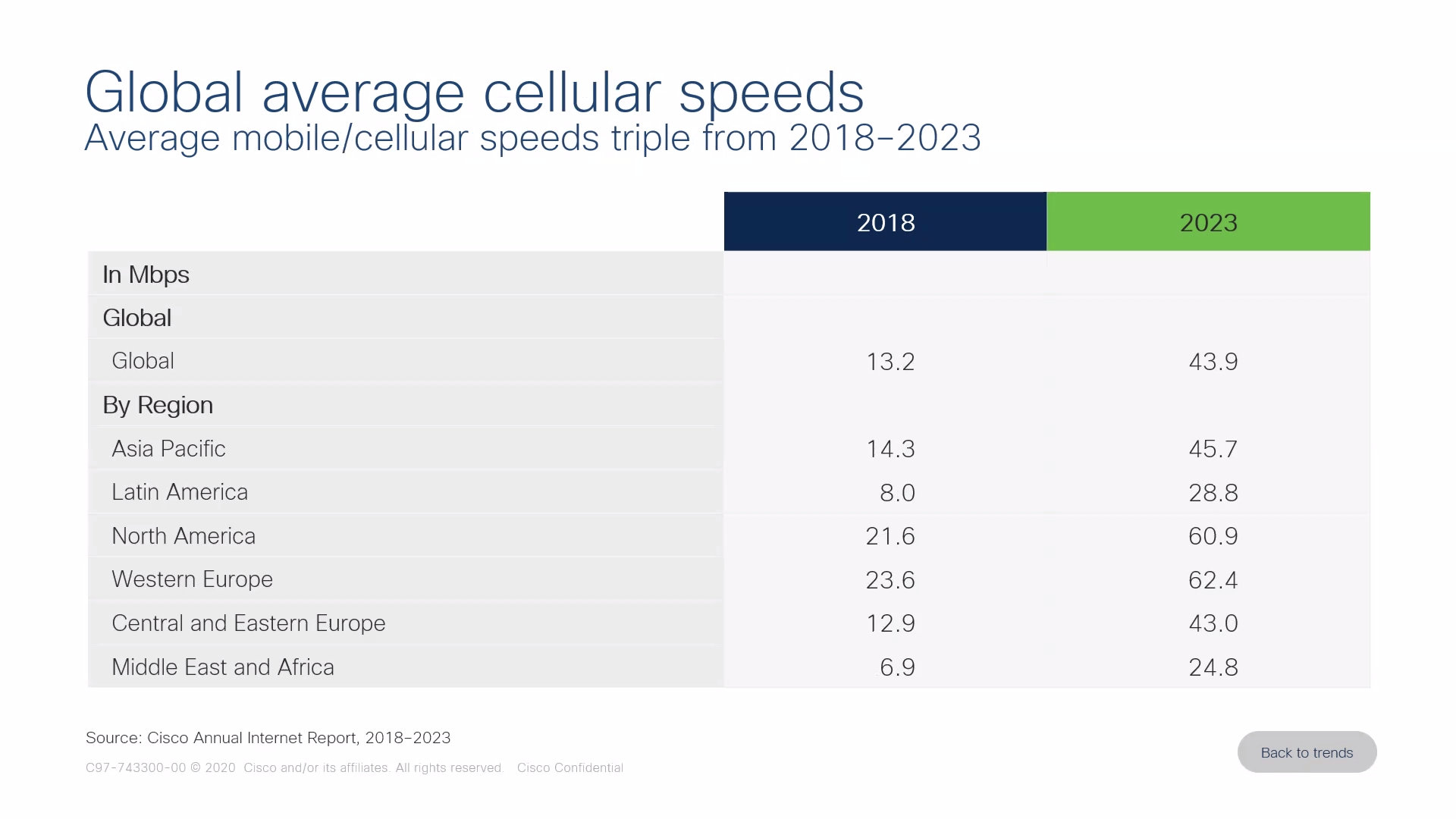 Global average cellular speeds
Average mobile/cellular speeds triple from 2018–2023

| | 2018 | 2023 |
|---|---|---|
| In Mbps | | |
| Global | | |
| Global | 13.2 | 43.9 |
| By Region | | |
| Asia Pacific | 14.3 | 45.7 |
| Latin America | 8.0 | 28.8 |
| North America | 21.6 | 60.9 |
| Western Europe | 23.6 | 62.4 |
| Central and Eastern Europe | 12.9 | 43.0 |
| Middle East and Africa | 6.9 | 24.8 |

Source: Cisco Annual Internet Report, 2018–2023

C97-743300-00 © 2020 Cisco and/or its affiliates. All rights reserved. Cisco Confidential

Back to trends